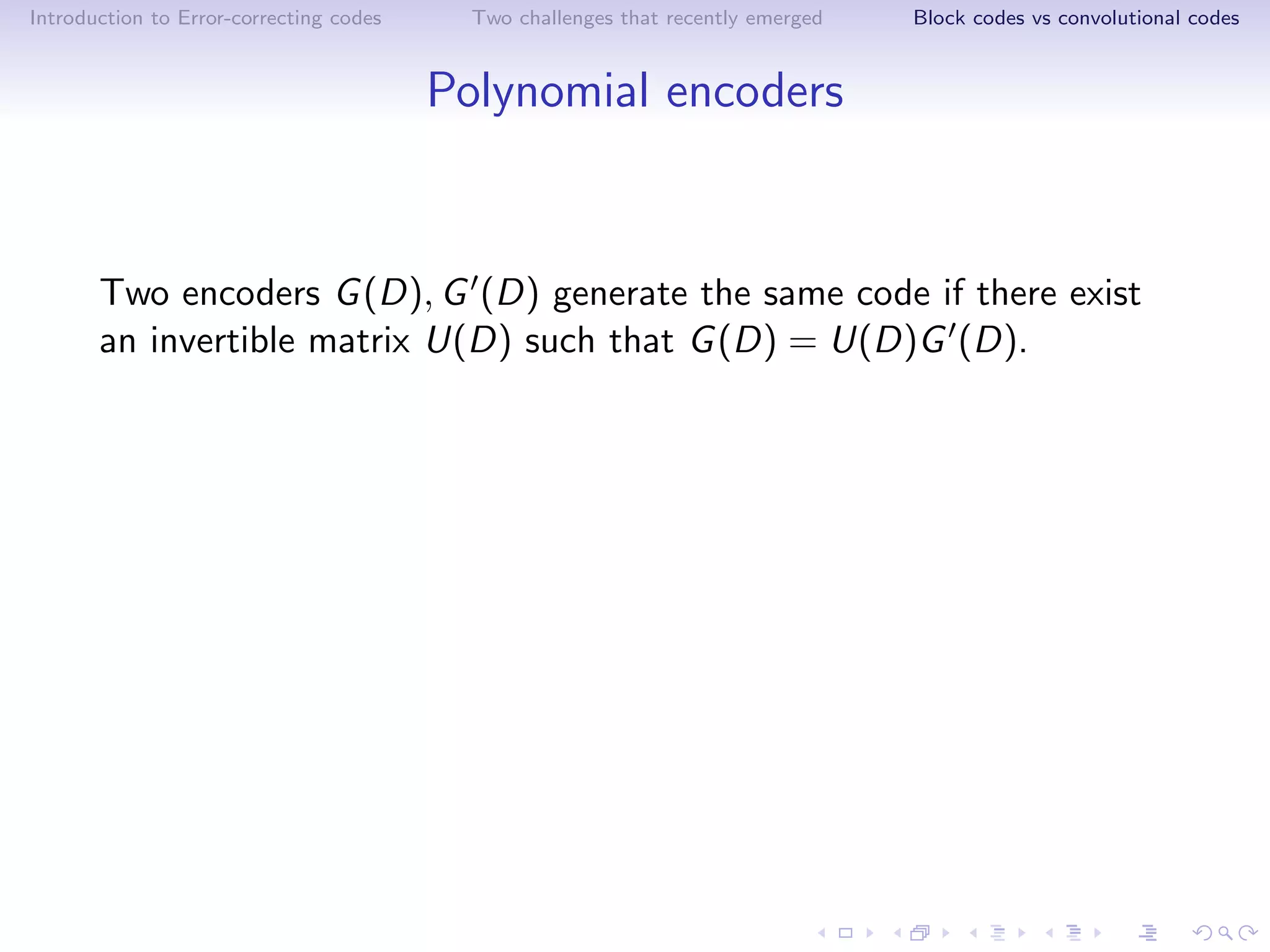 Introduction to Error-correcting codes Two challenges that recently emerged Block codes vs convolutional codes

Polynomial encoders

Two encoders $G(D), G'(D)$ generate the same code if there exist an invertible matrix $U(D)$ such that $G(D) = U(D)G'(D)$.